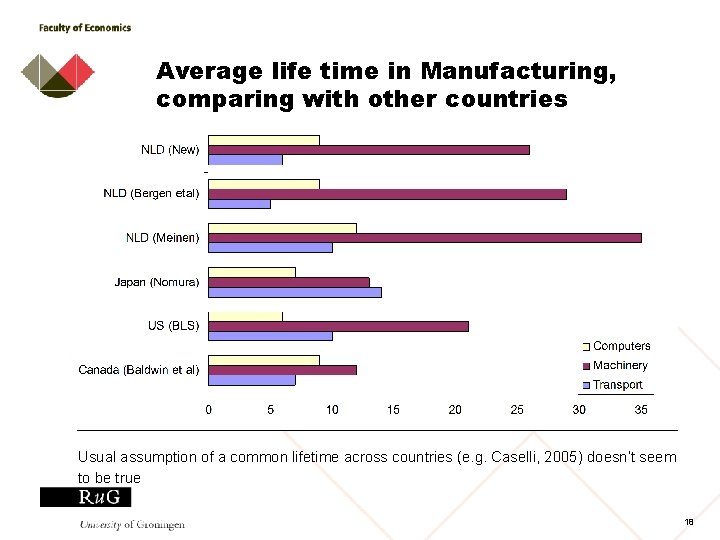 Faculty of Economics

Average life time in Manufacturing, comparing with other countries

NLD (New)

NLD (Bergen etal)

NLD (Meinen)

Japan (Nomura)

US (BLS)

Canada (Baldwin et al)

Computers
Machinery
Transport

0 5 10 15 20 25 30 35

Usual assumption of a common lifetime across countries (e.g. Caselli, 2005) doesn't seem to be true

RuG

University of Groningen

18